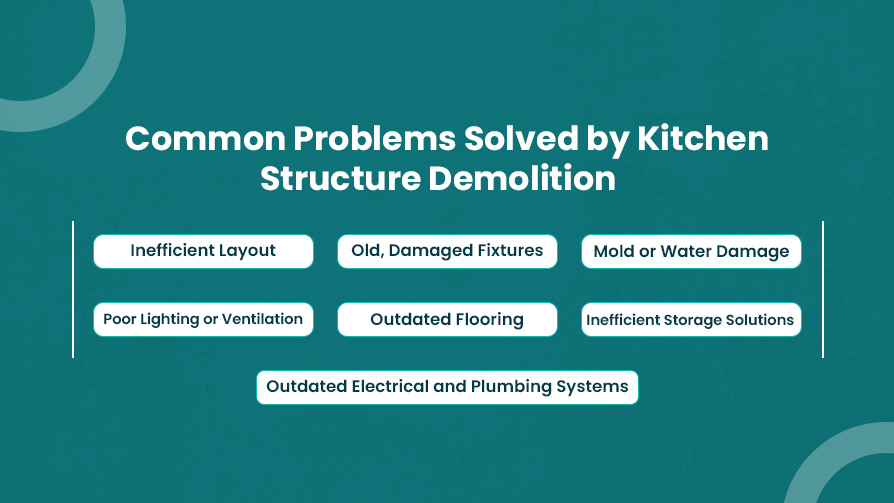 Common Problems Solved by Kitchen Structure Demolition

Inefficient Layout

Old, Damaged Fixtures

Mold or Water Damage

Poor Lighting or Ventilation

Outdated Flooring

Inefficient Storage Solutions

Outdated Electrical and Plumbing Systems